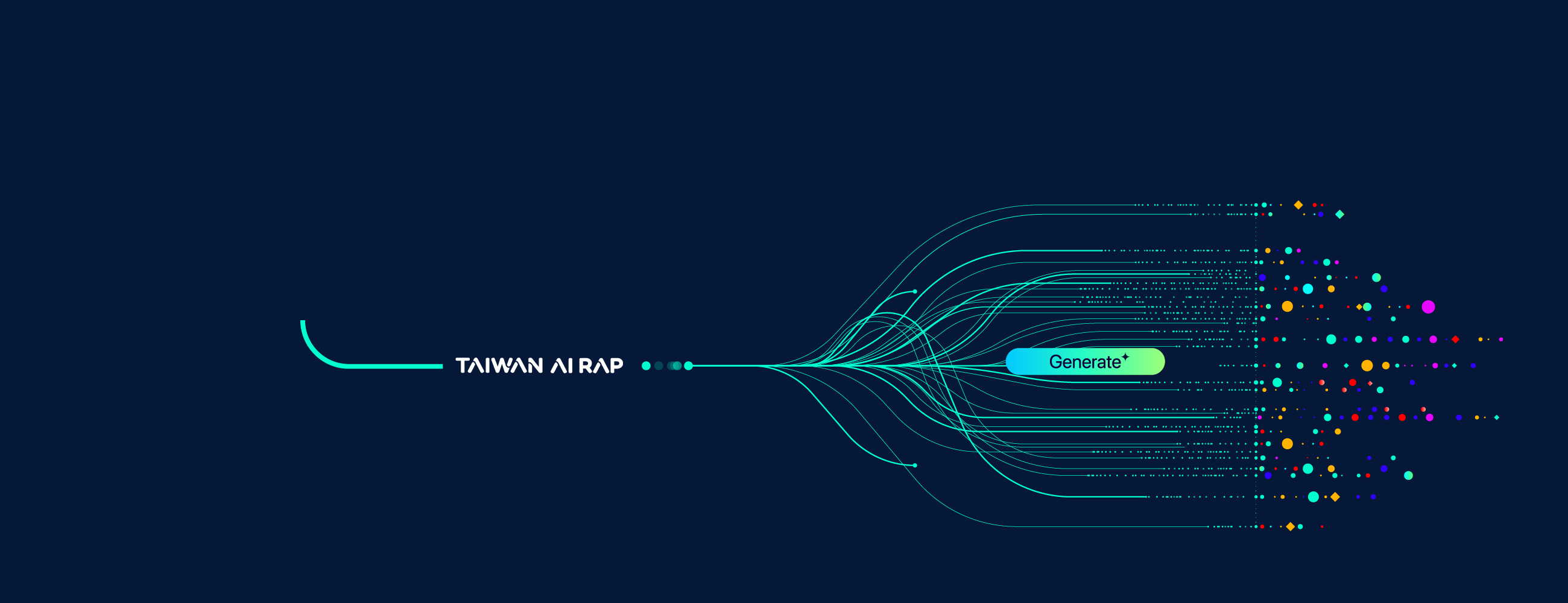 TAIWAN AI RAP

Generate